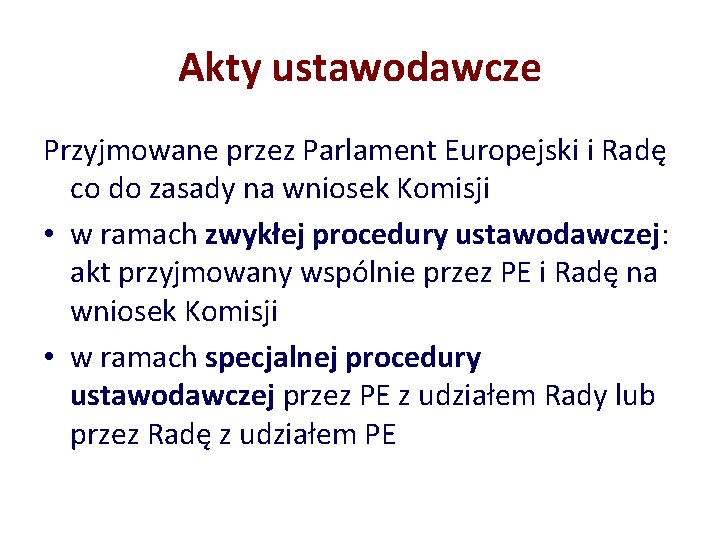 Akty ustawodawcze

Przyjmowane przez Parlament Europejski i Radę co do zasady na wniosek Komisji

• w ramach zwykłej procedury ustawodawczej: akt przyjmowany wspólnie przez PE i Radę na wniosek Komisji

• w ramach specjalnej procedury ustawodawczej przez PE z udziałem Rady lub przez Radę z udziałem PE